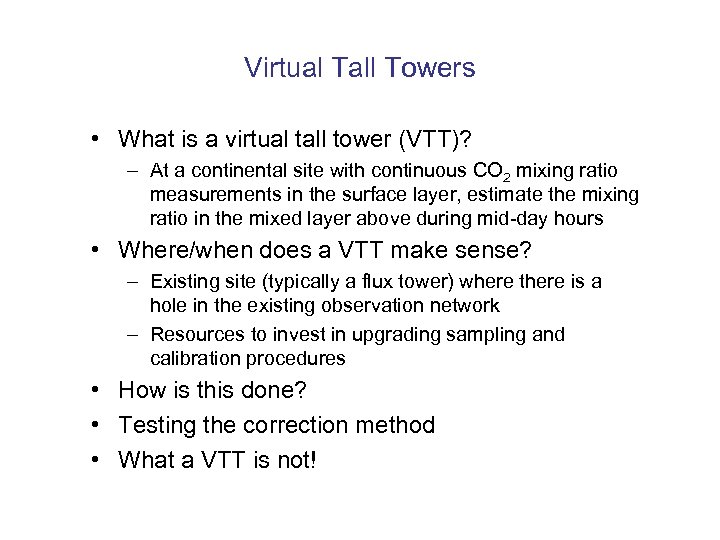 Virtual Tall Towers

• What is a virtual tall tower (VTT)?
  – At a continental site with continuous $CO_2$ mixing ratio measurements in the surface layer, estimate the mixing ratio in the mixed layer above during mid-day hours
• Where/when does a VTT make sense?
  – Existing site (typically a flux tower) where there is a hole in the existing observation network
  – Resources to invest in upgrading sampling and calibration procedures
• How is this done?
• Testing the correction method
• What a VTT is not!